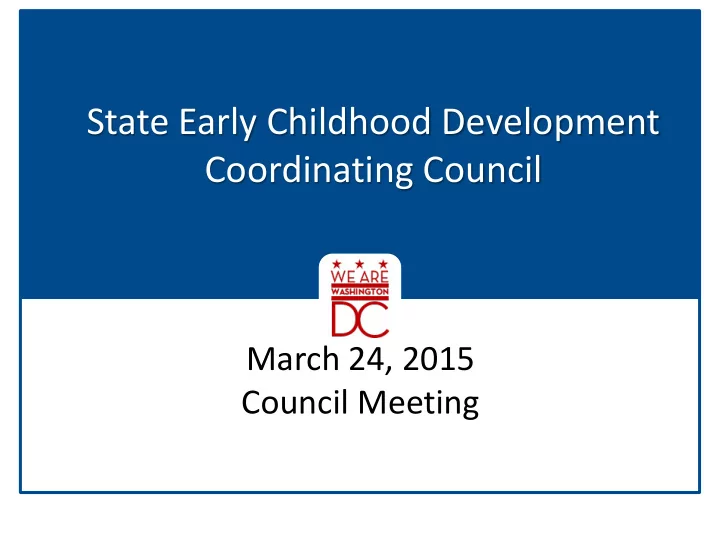 State Early Childhood Development Coordinating Council

WE ARE
WASHINGTON
DC

March 24, 2015
Council Meeting